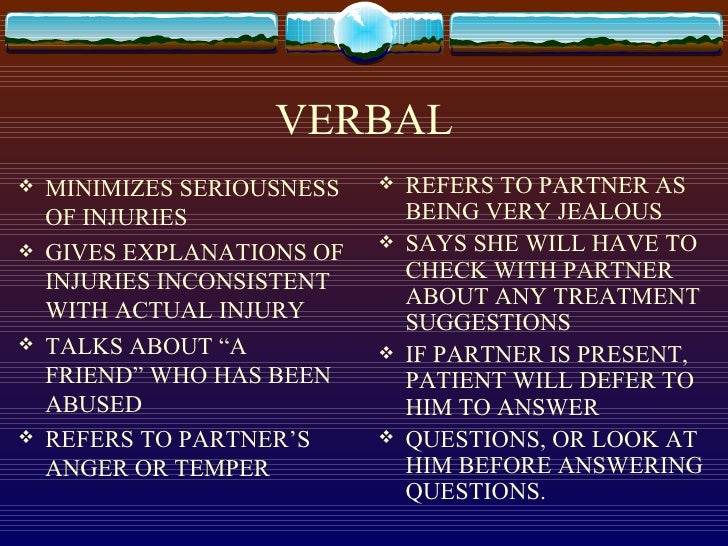 VERBAL

❖ MINIMIZES SERIOUSNESS OF INJURIES
❖ GIVES EXPLANATIONS OF INJURIES INCONSISTENT WITH ACTUAL INJURY
❖ TALKS ABOUT “A FRIEND” WHO HAS BEEN ABUSED
❖ REFERS TO PARTNER’S ANGER OR TEMPER

❖ REFERS TO PARTNER AS BEING VERY JEALOUS
❖ SAYS SHE WILL HAVE TO CHECK WITH PARTNER ABOUT ANY TREATMENT SUGGESTIONS
❖ IF PARTNER IS PRESENT, PATIENT WILL DEFER TO HIM TO ANSWER
❖ QUESTIONS, OR LOOK AT HIM BEFORE ANSWERING QUESTIONS.